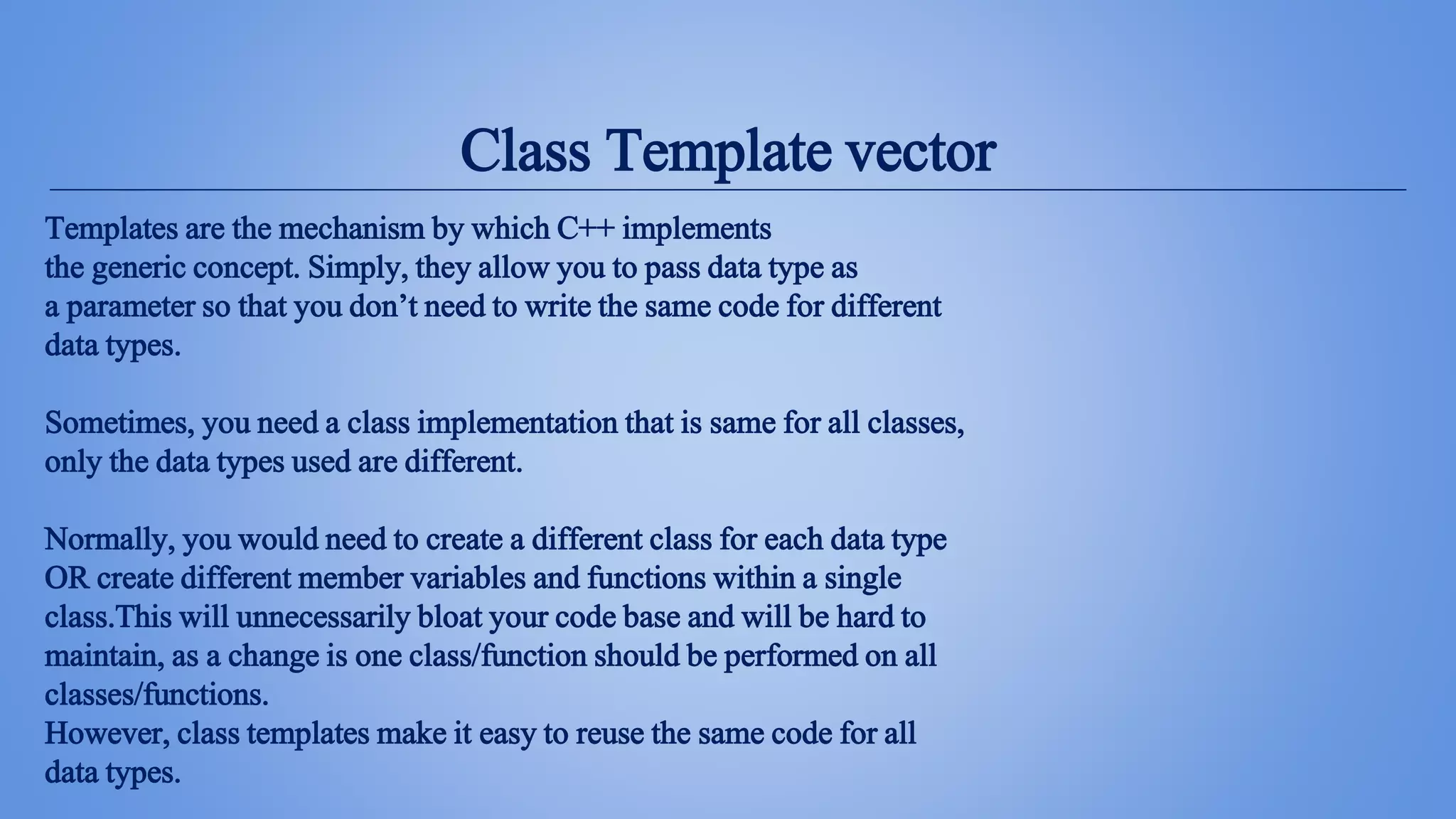 Class Template vector

Templates are the mechanism by which C++ implements the generic concept. Simply, they allow you to pass data type as a parameter so that you don’t need to write the same code for different data types.

Sometimes, you need a class implementation that is same for all classes, only the data types used are different.

Normally, you would need to create a different class for each data type OR create different member variables and functions within a single class.This will unnecessarily bloat your code base and will be hard to maintain, as a change is one class/function should be performed on all classes/functions.
However, class templates make it easy to reuse the same code for all data types.